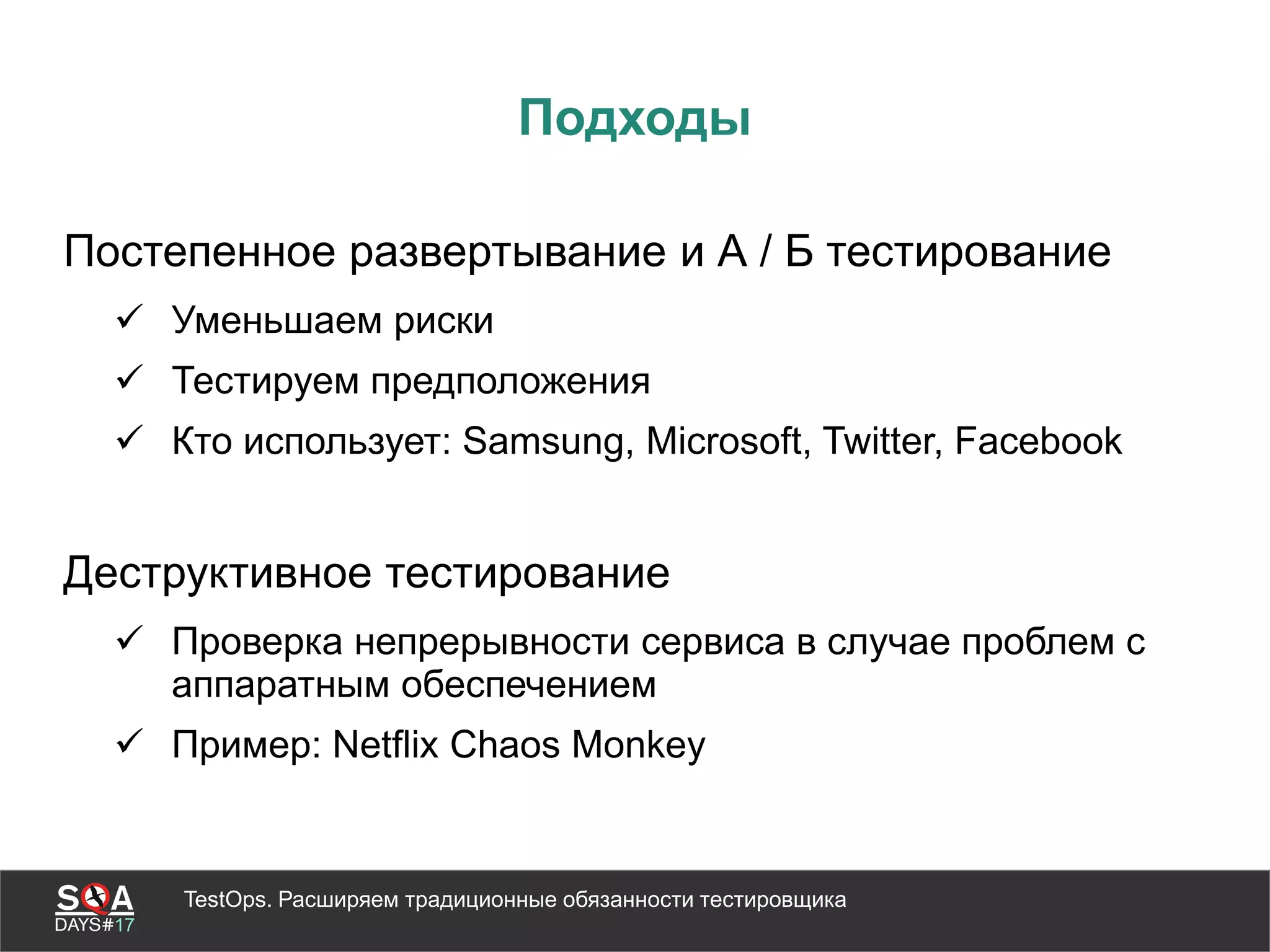 Подходы

Постепенное развертывание и А / Б тестирование

✓ Уменьшаем риски

✓ Тестируем предположения

✓ Кто использует: Samsung, Microsoft, Twitter, Facebook

Деструктивное тестирование

✓ Проверка непрерывности сервиса в случае проблем с аппаратным обеспечением

✓ Пример: Netflix Chaos Monkey

SQA DAYS#17

TestOps. Расширяем традиционные обязанности тестировщика